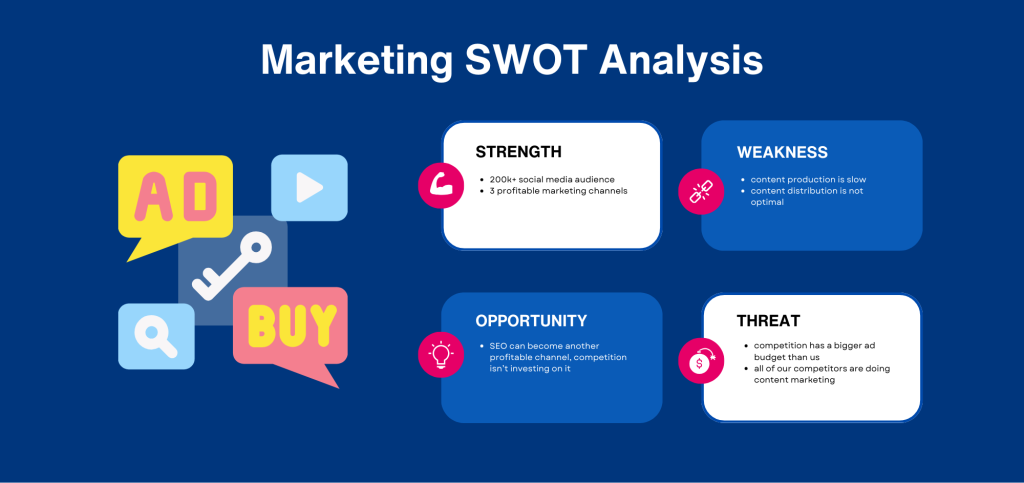 Marketing SWOT Analysis

AD

BUY

STRENGTH

- 200k+ social media audience
- 3 profitable marketing channels

WEAKNESS

- content production is slow
- content distribution is not optimal

OPPORTUNITY

- SEO can become another profitable channel, competition isn't investing on it

THREAT

- competition has a bigger ad budget than us
- all of our competitors are doing content marketing